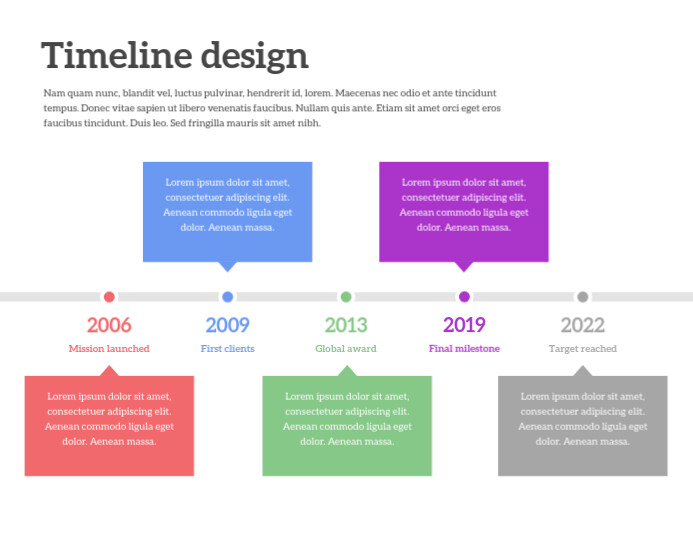 Timeline design

Nam quam nunc, blandit vel, luctus pulvinar, hendrerit id, lorem. Maecenas nec odio et ante tincidunt tempus. Donec vitae sapien ut libero venenatis faucibus. Nullam quis ante. Etiam sit amet orci eget eros faucibus tincidunt. Duis leo. Sed fringilla mauris sit amet nibh.

Lorem ipsum dolor sit amet, consectetuer adipiscing elit. Aenean commodo ligula eget dolor. Aenean massa.

Lorem ipsum dolor sit amet, consectetuer adipiscing elit. Aenean commodo ligula eget dolor. Aenean massa.

2006
Mission launched

2009
First clients

2013
Global award

2019
Final milestone

2022
Target reached

Lorem ipsum dolor sit amet, consectetuer adipiscing elit. Aenean commodo ligula eget dolor. Aenean massa.

Lorem ipsum dolor sit amet, consectetuer adipiscing elit. Aenean commodo ligula eget dolor. Aenean massa.

Lorem ipsum dolor sit amet, consectetuer adipiscing elit. Aenean commodo ligula eget dolor. Aenean massa.